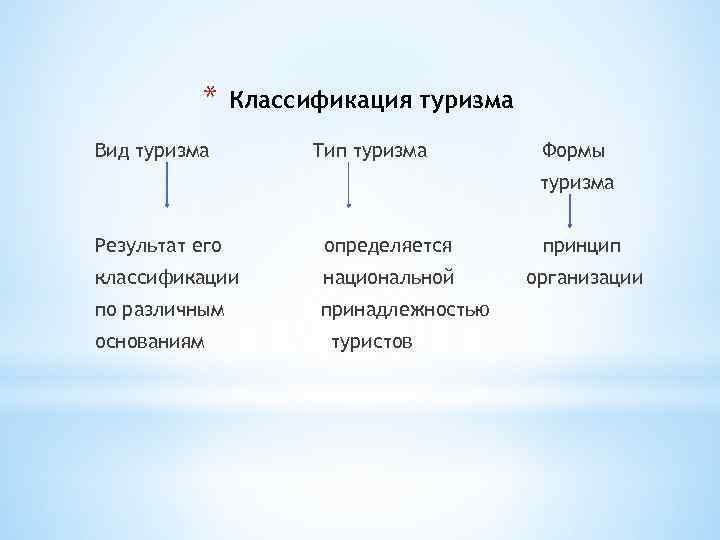 * Классификация туризма

Вид туризма

Результат его классификации по различным основаниям

Тип туризма

определяется национальной принадлежностью туристов

Формы туризма

принцип организации